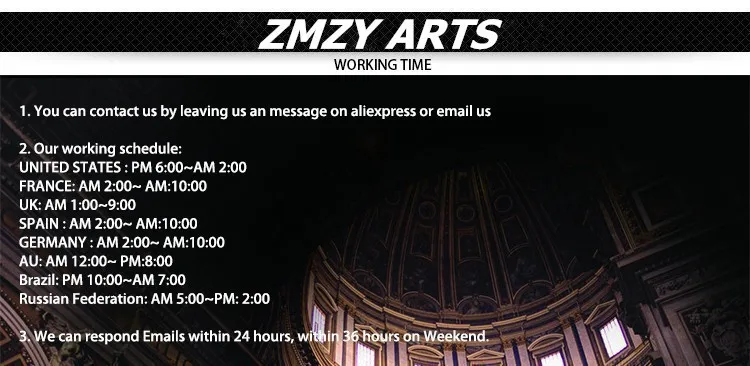 ZMZY ARTS

WORKING TIME

1. You can contact us by leaving us an message on aliexpress or email us

2. Our working schedule:
UNITED STATES : PM 6:00~AM 2:00
FRANCE: AM 2:00~ AM:10:00
UK: AM 1:00~9:00
SPAIN : AM 2:00~ AM:10:00
GERMANY : AM 2:00~ AM:10:00
AU: AM 12:00~ PM:8:00
Brazil: PM 10:00~AM 7:00
Russian Federation: AM 5:00~PM: 2:00

3. We can respond Emails within 24 hours, within 36 hours on Weekend.